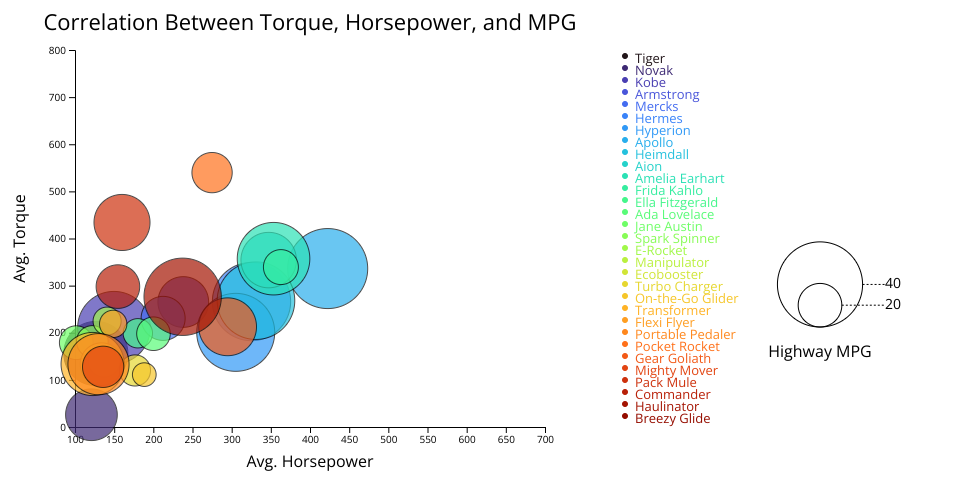 Correlation Between Torque, Horsepower, and MPG

Avg. Torque

800
700
600
500
400
300
200
100
0

100 150 200 250 300 350 400 450 500 550 600 650 700

Avg. Horsepower

Tiger
Novak
Kobe
Armstrong
Mercks
Hermes
Hyperion
Apollo
Heimdall
Aion
Amelia Earhart
Frida Kahlo
Ella Fitzgerald
Ada Lovelace
Jane Austin
Spark Spinner
E-Rocket
Manipulator
Ecobooster
Turbo Charger
On-the-Go Glider
Transformer
Flexi Flyer
Portable Pedaler
Pocket Rocket
Gear Goliath
Mighty Mover
Pack Mule
Commander
Haulinator
Breezy Glide

40
20
Highway MPG